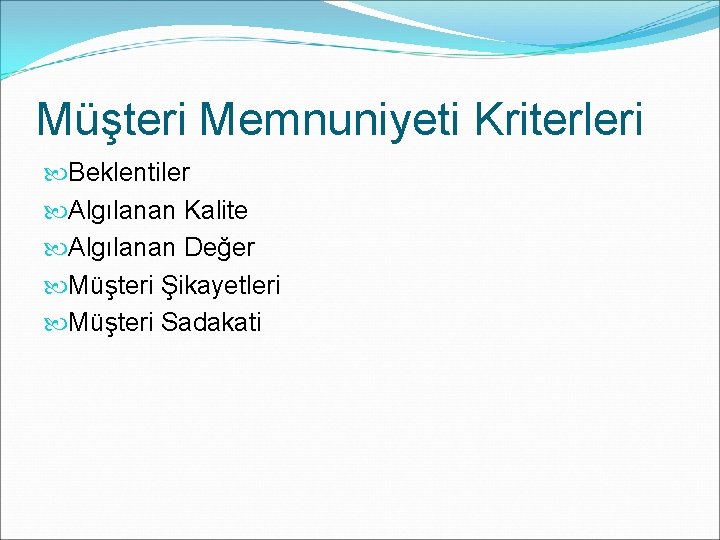 Müşteri Memnuniyeti Kriterleri

Beklentiler
Algılanan Kalite
Algılanan Değer
Müşteri Şikayetleri
Müşteri Sadakati